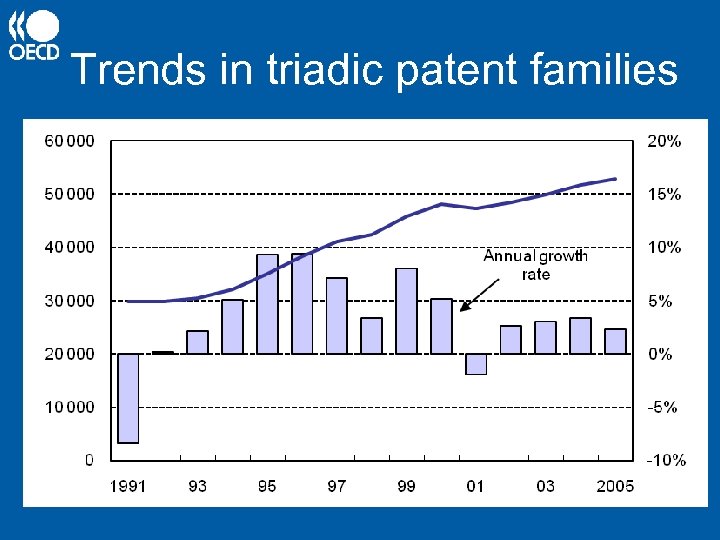 OECD

Trends in triadic patent families

60 000
50 000
40 000
30 000
20 000
10 000
0

20%
15%
10%
5%
0%
-5%
-10%

Annual growth rate

1991
93
95
97
99
01
03
2005